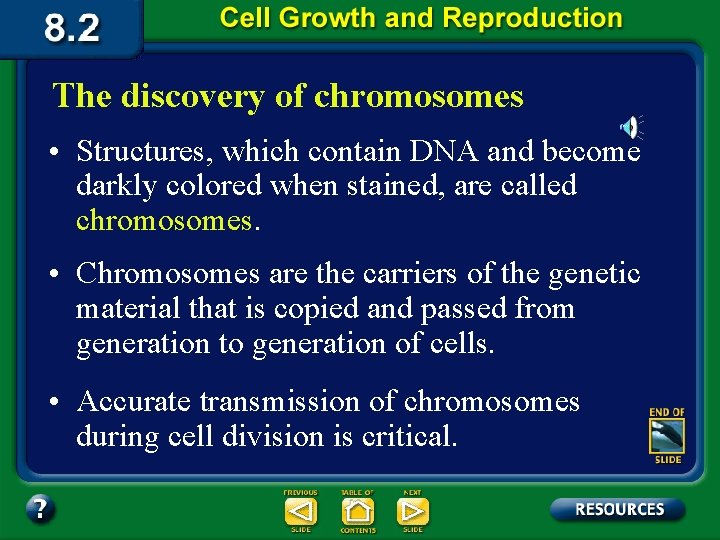 8.2

Cell Growth and Reproduction

The discovery of chromosomes

• Structures, which contain DNA and become darkly colored when stained, are called chromosomes.

• Chromosomes are the carriers of the genetic material that is copied and passed from generation to generation of cells.

• Accurate transmission of chromosomes during cell division is critical.

END OF SLIDE

?

PREVIOUS SLIDE

TABLE OF CONTENTS

NEXT SLIDE

RESOURCES